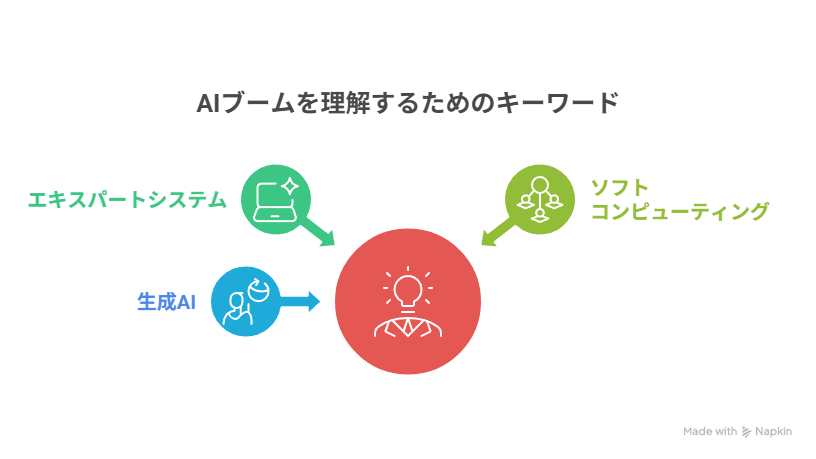 AIブームを理解するためのキーワード

エキスパートシステム

生成AI

ソフト
コンピューティング

Made with Napkin